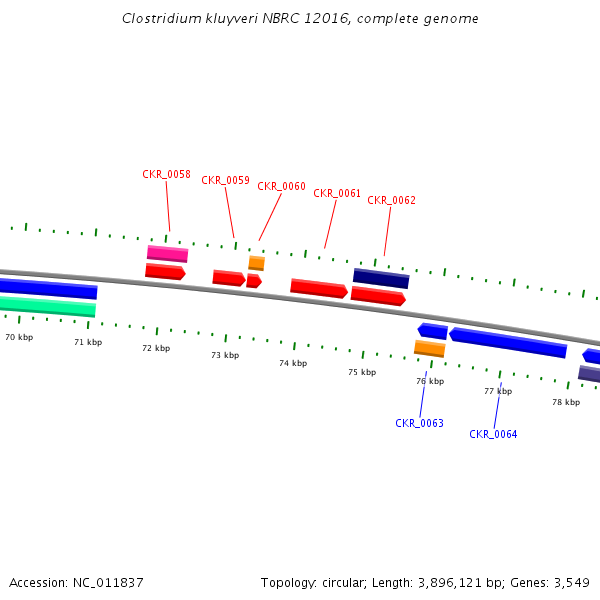 Clostridium kluyveri NBRC 12016, complete genome

CKR_0058
CKR_0059
CKR_0060
CKR_0061
CKR_0062

70 kbp
71 kbp
72 kbp
73 kbp
74 kbp
75 kbp
76 kbp
77 kbp
78 kbp

CKR_0063
CKR_0064

Accession: NC_011837

Topology: circular; Length: 3,896,121 bp; Genes: 3,549